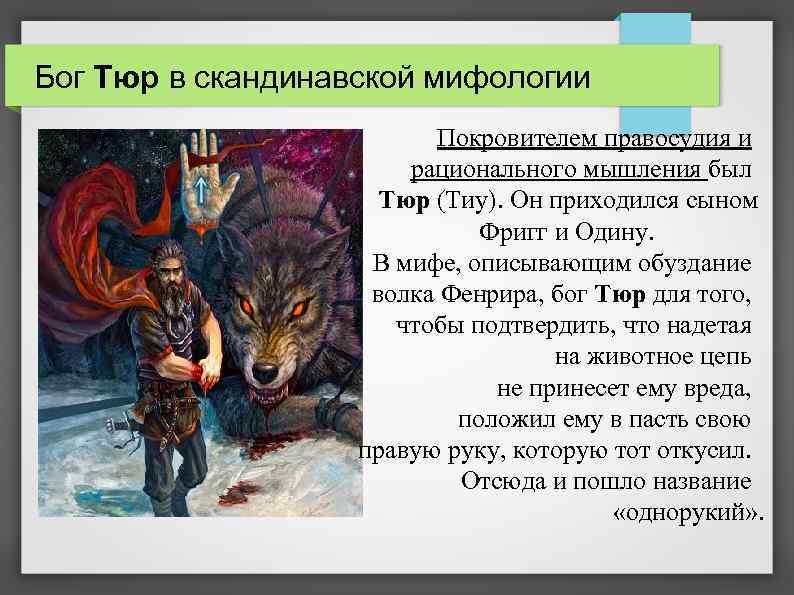 Бог Тюр в скандинавской мифологии

Покровителем правосудия и рационального мышления был Тюр (Тиу). Он приходился сыном Фригг и Одину.
В мифе, описывающим обуздание волка Фенрира, бог Тюр для того, чтобы подтвердить, что надетая на животное цепь не принесет ему вреда, положил ему в пасть свою правую руку, которую тот откусил. Отсюда и пошло название «однорукий».